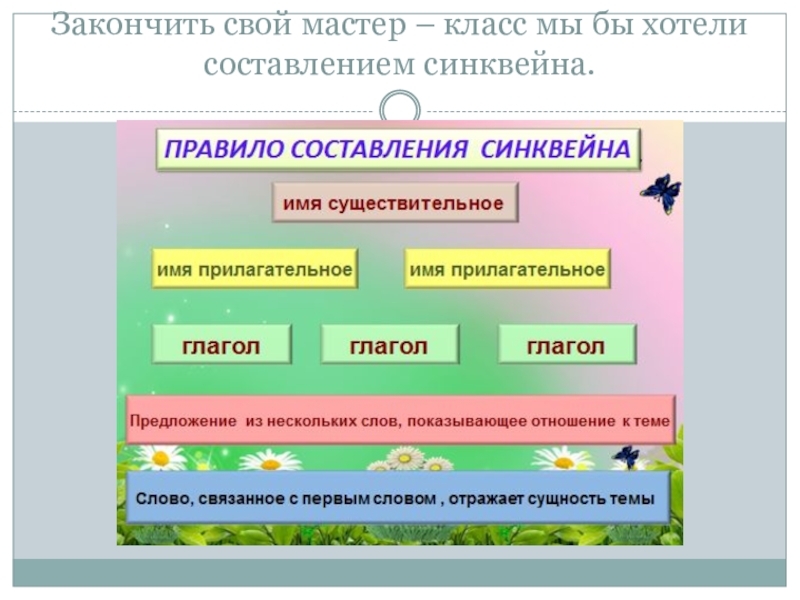 Закончить свой мастер – класс мы бы хотели составлением синквейна.

ПРАВИЛО СОСТАВЛЕНИЯ СИНКВЕЙНА

имя существительное

имя прилагательное

имя прилагательное

глагол

глагол

глагол

Предложение из нескольких слов, показывающее отношение к теме

Слово, связанное с первым словом , отражает сущность темы